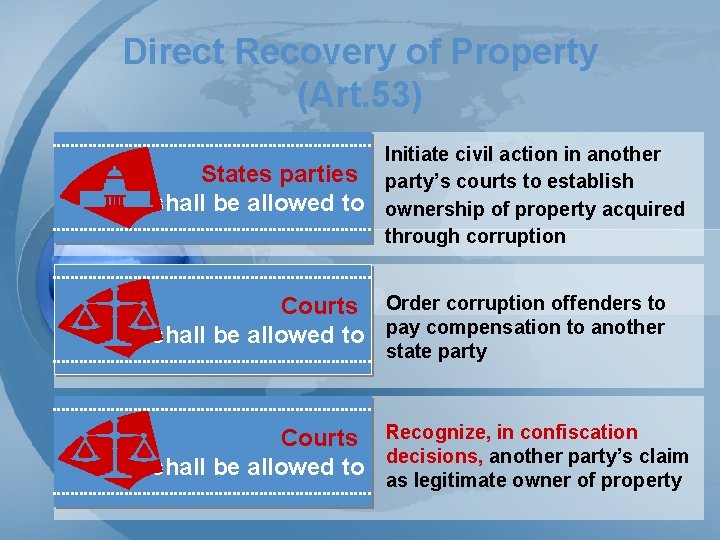 Direct Recovery of Property (Art.53)

States parties
shall be allowed to

Initiate civil action in another party's courts to establish ownership of property acquired through corruption

Courts
shall be allowed to

Order corruption offenders to pay compensation to another state party

Courts
shall be allowed to

Recognize, in confiscation decisions, another party's claim as legitimate owner of property